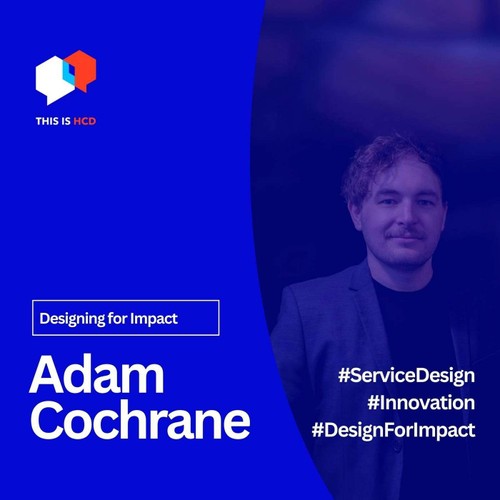 THIS IS HCD

Designing for Impact

Adam Cochrane

#ServiceDesign
#Innovation
#DesignForImpact